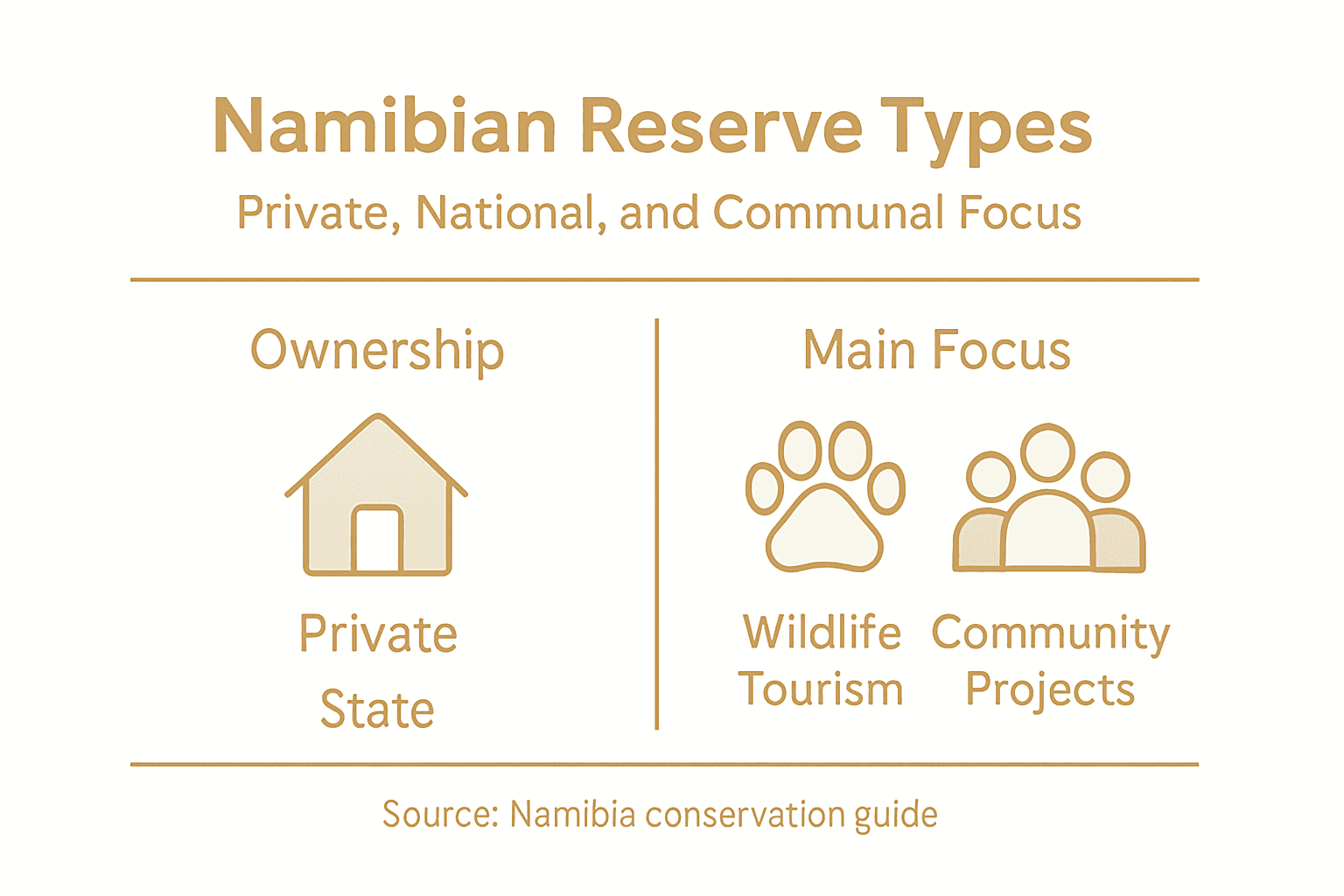 Namibian Reserve Types

Private, National, and Communal Focus

Ownership

Private
State

Main Focus

Wildlife Tourism

Community Projects

Source: Namibia conservation guide